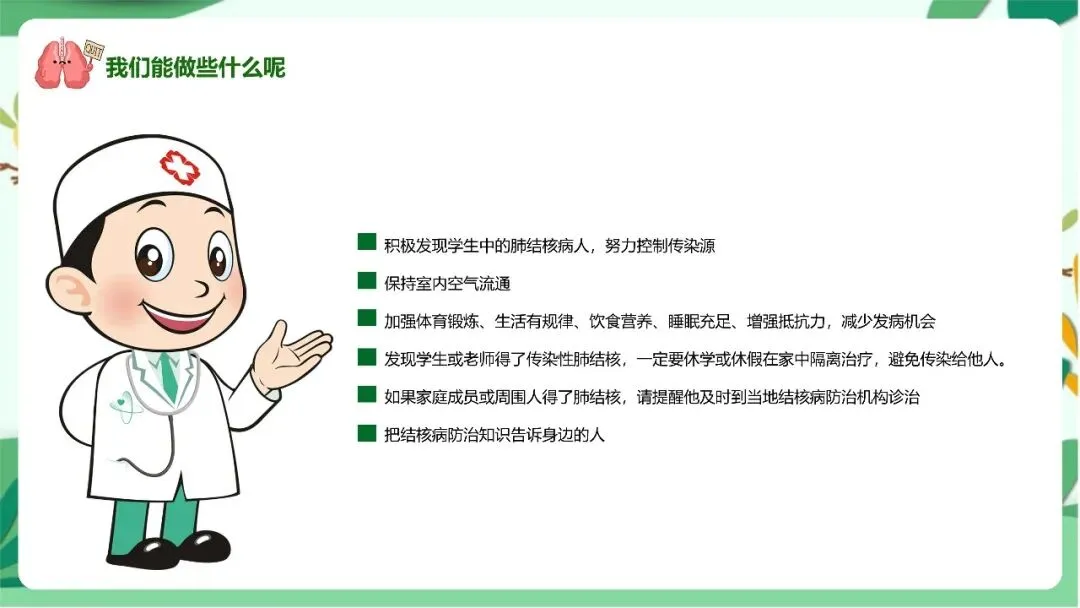 OUT

我们能做些什么呢

积极发现学生中的肺结核病人，努力控制传染源

保持室内空气流通

加强体育锻炼、生活有规律、饮食营养、睡眠充足、增强抵抗力，减少发病机会

发现学生或老师得了传染性肺结核，一定要休学或休假在家中隔离治疗，避免传染给他人。

如果家庭成员或周围人得了肺结核，请提醒他及时到当地结核病防治机构诊治

把结核病防治知识告诉身边的人